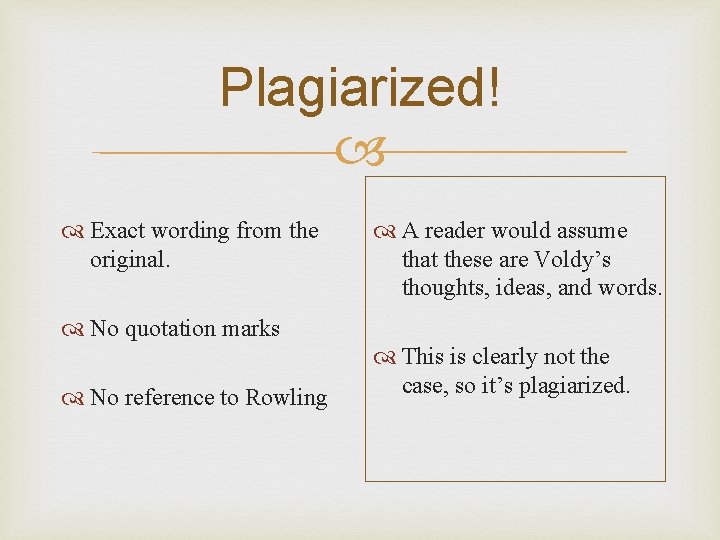 Plagiarized!

Exact wording from the original.

No quotation marks

No reference to Rowling

A reader would assume that these are Voldy’s thoughts, ideas, and words.

This is clearly not the case, so it’s plagiarized.